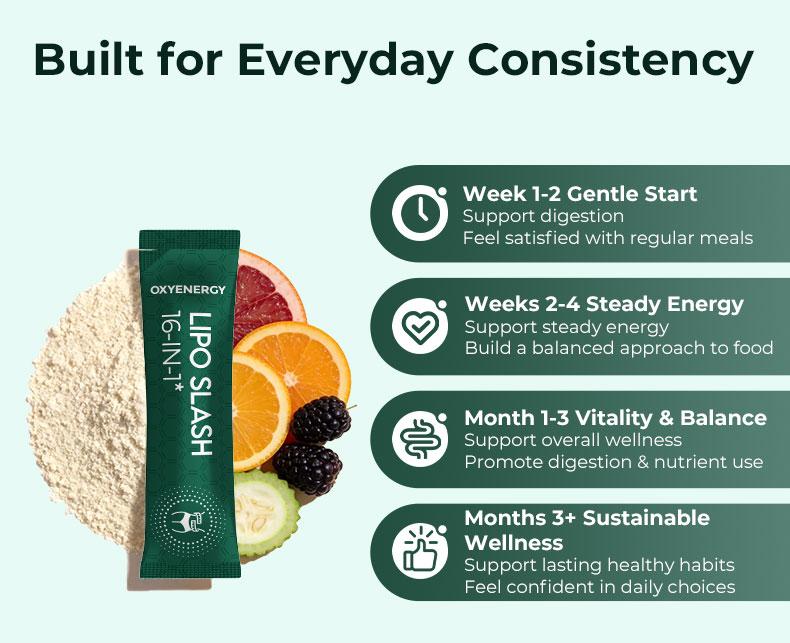 Built for Everyday Consistency

OXYENERGY
LIPO SLASH
16-IN-1*

Week 1-2 Gentle Start
Support digestion
Feel satisfied with regular meals

Weeks 2-4 Steady Energy
Support steady energy
Build a balanced approach to food

Month 1-3 Vitality & Balance
Support overall wellness
Promote digestion & nutrient use

Months 3+ Sustainable Wellness
Support lasting healthy habits
Feel confident in daily choices